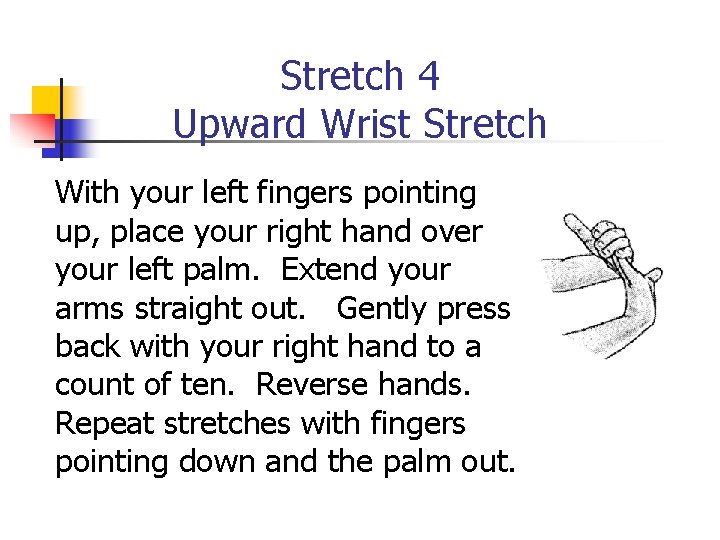 Stretch 4
Upward Wrist Stretch

With your left fingers pointing up, place your right hand over your left palm. Extend your arms straight out. Gently press back with your right hand to a count of ten. Reverse hands. Repeat stretches with fingers pointing down and the palm out.